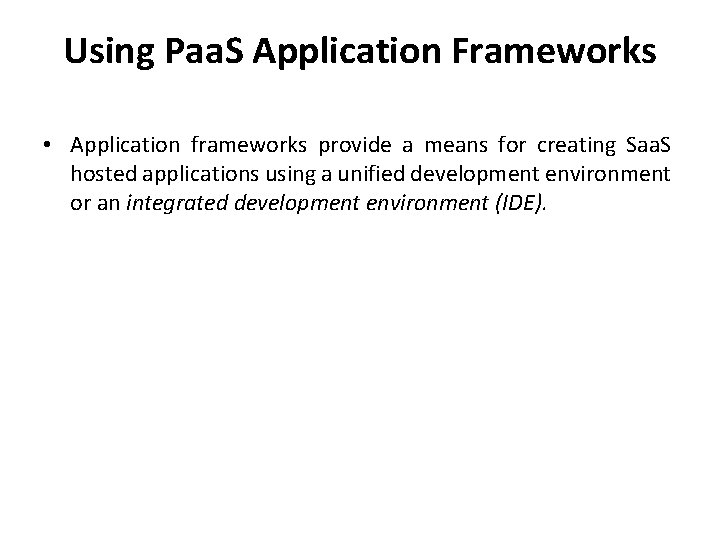 Using PaaS Application Frameworks

• Application frameworks provide a means for creating SaaS hosted applications using a unified development environment or an integrated development environment (IDE).